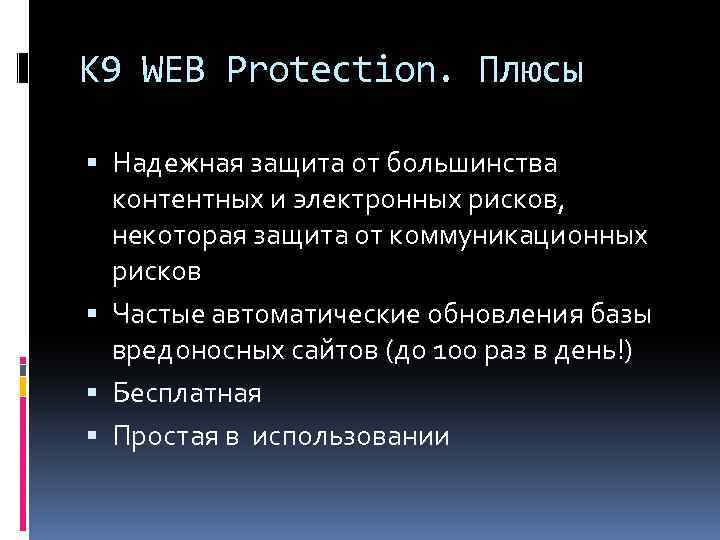 K9 WEB Protection. Плюсы

▪ Надежная защита от большинства контентных и электронных рисков, некоторая защита от коммуникационных рисков
▪ Частые автоматические обновления базы вредоносных сайтов (до 100 раз в день!)
▪ Бесплатная
▪ Простая в использовании